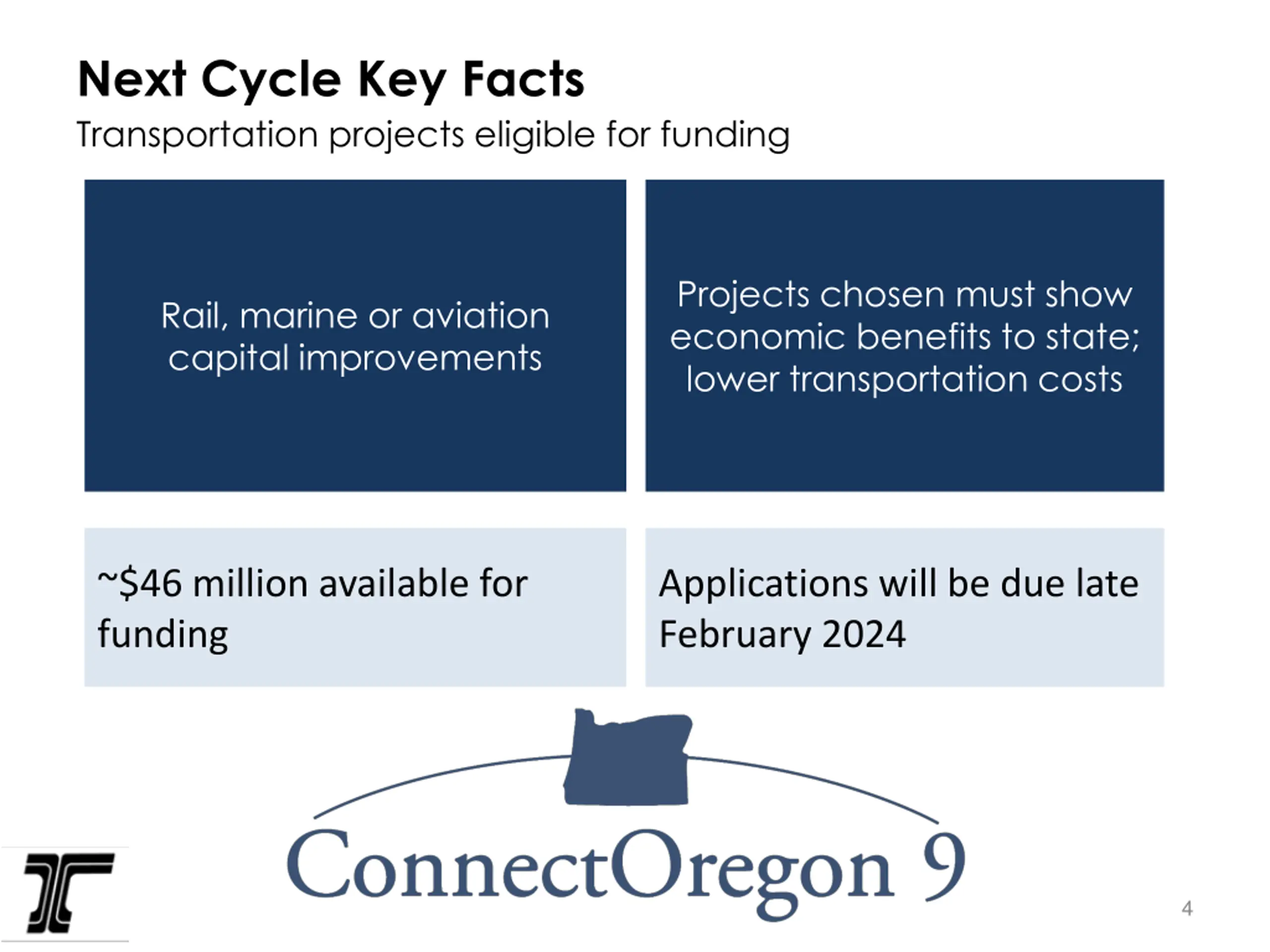 Next Cycle Key Facts

Transportation projects eligible for funding

Rail, marine or aviation capital improvements

Projects chosen must show economic benefits to state; lower transportation costs

~$46 million available for funding

Applications will be due late February 2024

ConnectOregon 9

4